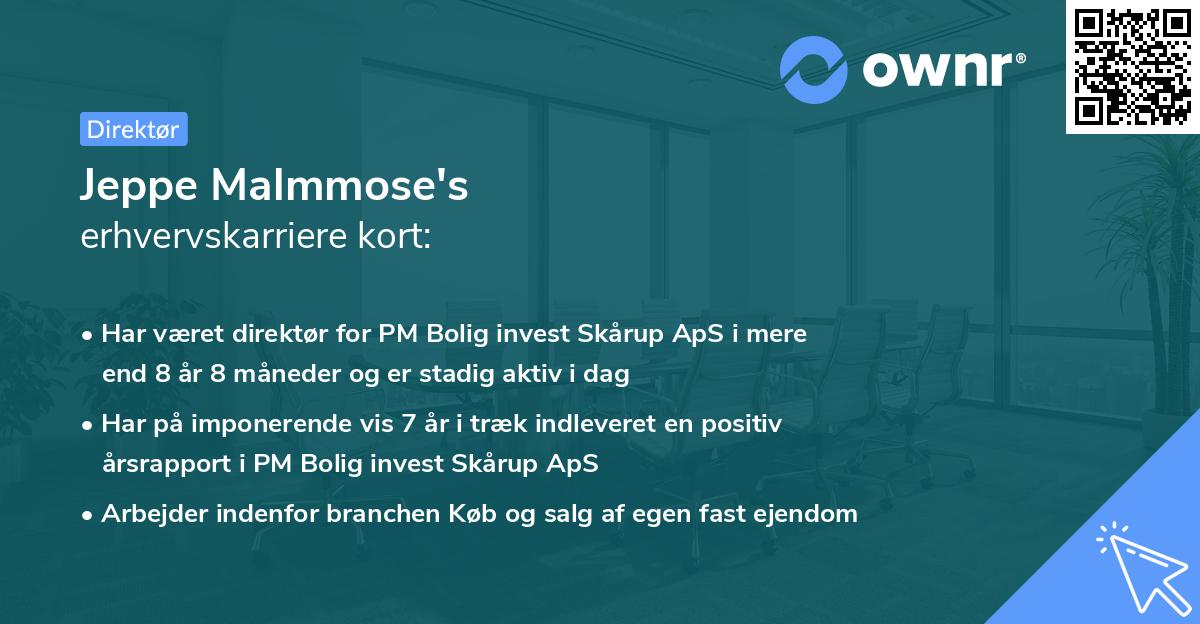 ownr®

Direktør

Jeppe Malmmose's
erhvervskarriere kort:

• Har været direktør for PM Bolig invest Skårup ApS i mere end 8 år 8 måneder og er stadig aktiv i dag

• Har på imponerende vis 7 år i træk indleveret en positiv årsrapport i PM Bolig invest Skårup ApS

• Arbejder indenfor branchen Køb og salg af egen fast ejendom